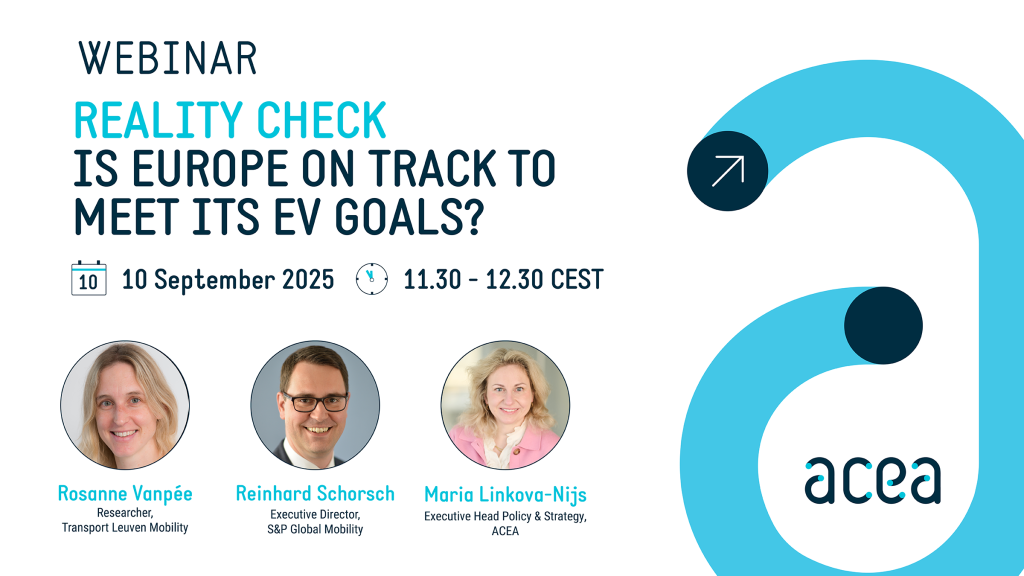 WEBINAR

REALITY CHECK
IS EUROPE ON TRACK TO MEET ITS EV GOALS?

10

10 September 2025

11.30 - 12.30 CEST

Rosanne Vanpée
Researcher,
Transport Leuven Mobility

Reinhard Schorsch
Executive Director,
S&P Global Mobility

Maria Linkova-Nijs
Executive Head Policy & Strategy,
ACEA

acea